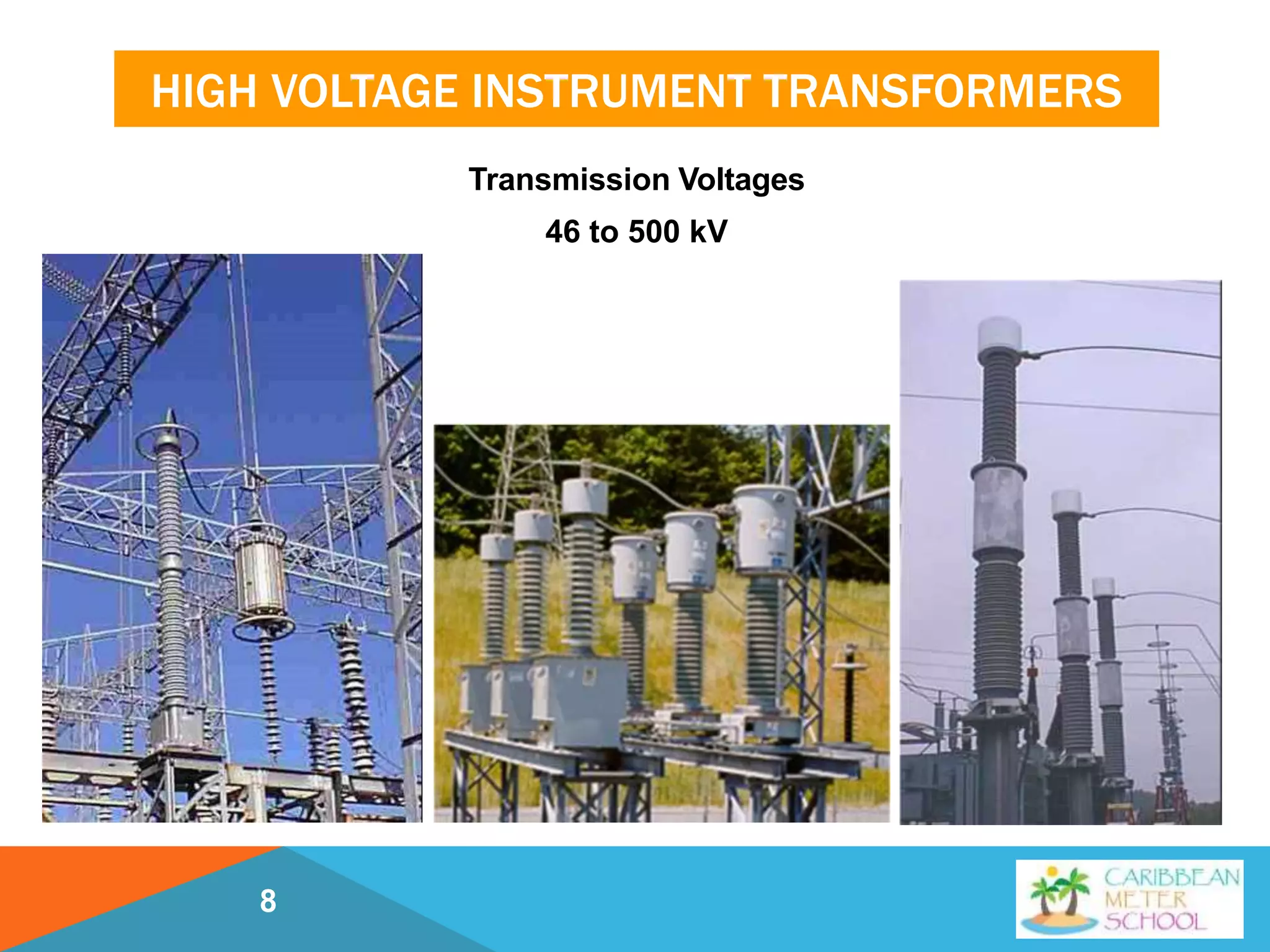 HIGH VOLTAGE INSTRUMENT TRANSFORMERS

Transmission Voltages

46 to 500 kV

8

CARIBBEAN METER SCHOOL